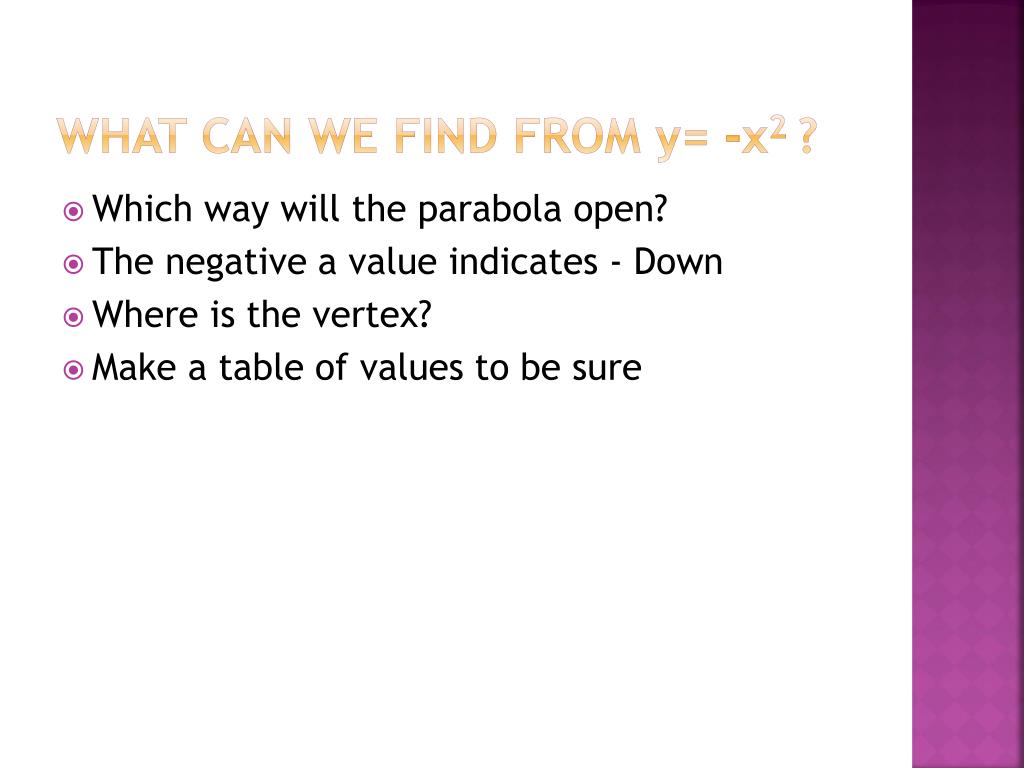 WHAT CAN WE FIND FROM $y= -x^2$ ?

Which way will the parabola open?
The negative a value indicates - Down
Where is the vertex?
Make a table of values to be sure